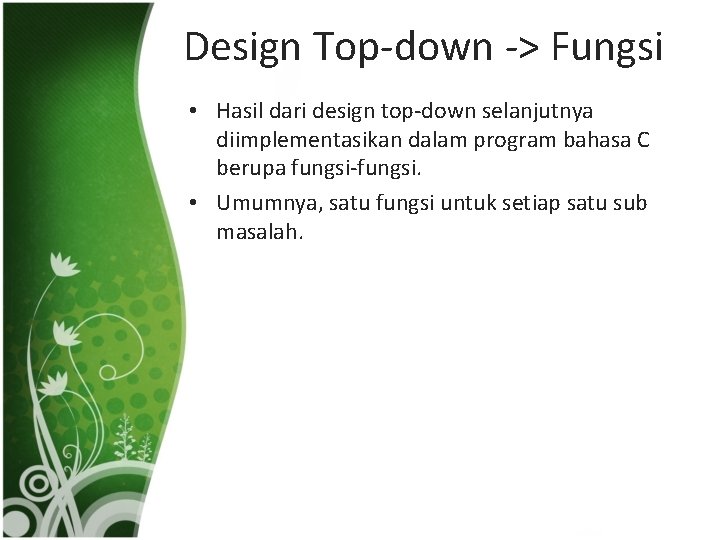 Design Top-down -> Fungsi

• Hasil dari design top-down selanjutnya diimplementasikan dalam program bahasa C berupa fungsi-fungsi.

• Umumnya, satu fungsi untuk setiap satu sub masalah.